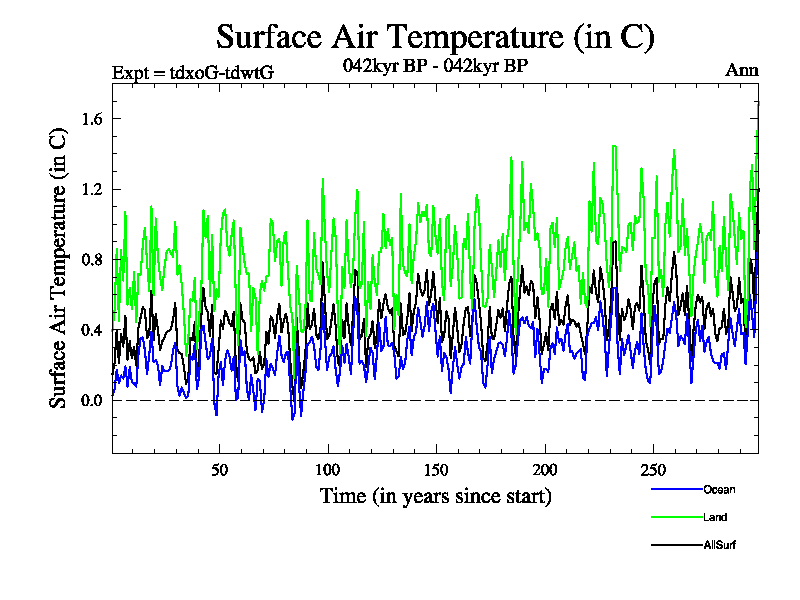 Surface Air Temperature (in C)

Expt = tdxoG-tdwtG

042kyr BP - 042kyr BP

Ann

Surface Air Temperature (in C)

1.6

1.2

0.8

0.4

0.0

50

100

150

200

250

Time (in years since start)

Ocean

Land

AllSurf